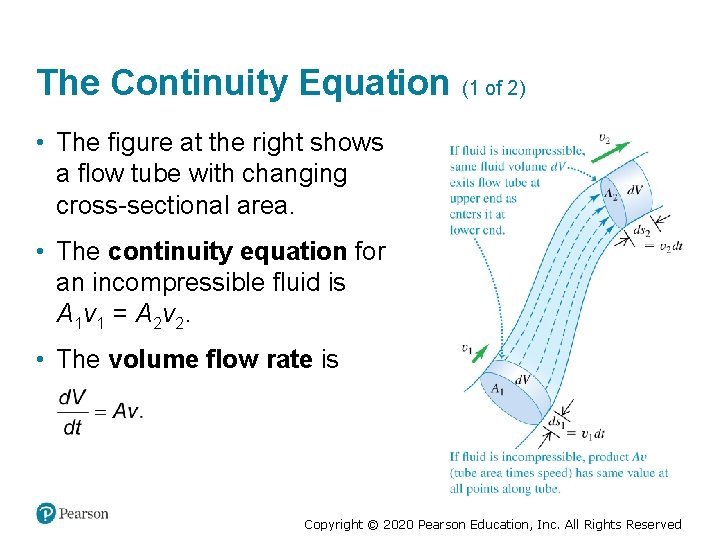 The Continuity Equation (1 of 2)

• The figure at the right shows a flow tube with changing cross-sectional area.

• The **continuity equation** for an incompressible fluid is $A_1v_1 = A_2v_2$.

• The **volume flow rate** is

$\frac{dV}{dt} = Av.$

If fluid is incompressible, same fluid volume $dV$ exits flow tube at upper end as enters it at lower end.

$v_2$

$A_2$

$dV$

$ds_2 = v_2\,dt$

$v_1$

$A_1$

$dV$

$ds_1 = v_1\,dt$

If fluid is incompressible, product $Av$ (tube area times speed) has same value at all points along tube.

Pearson

Copyright © 2020 Pearson Education, Inc. All Rights Reserved